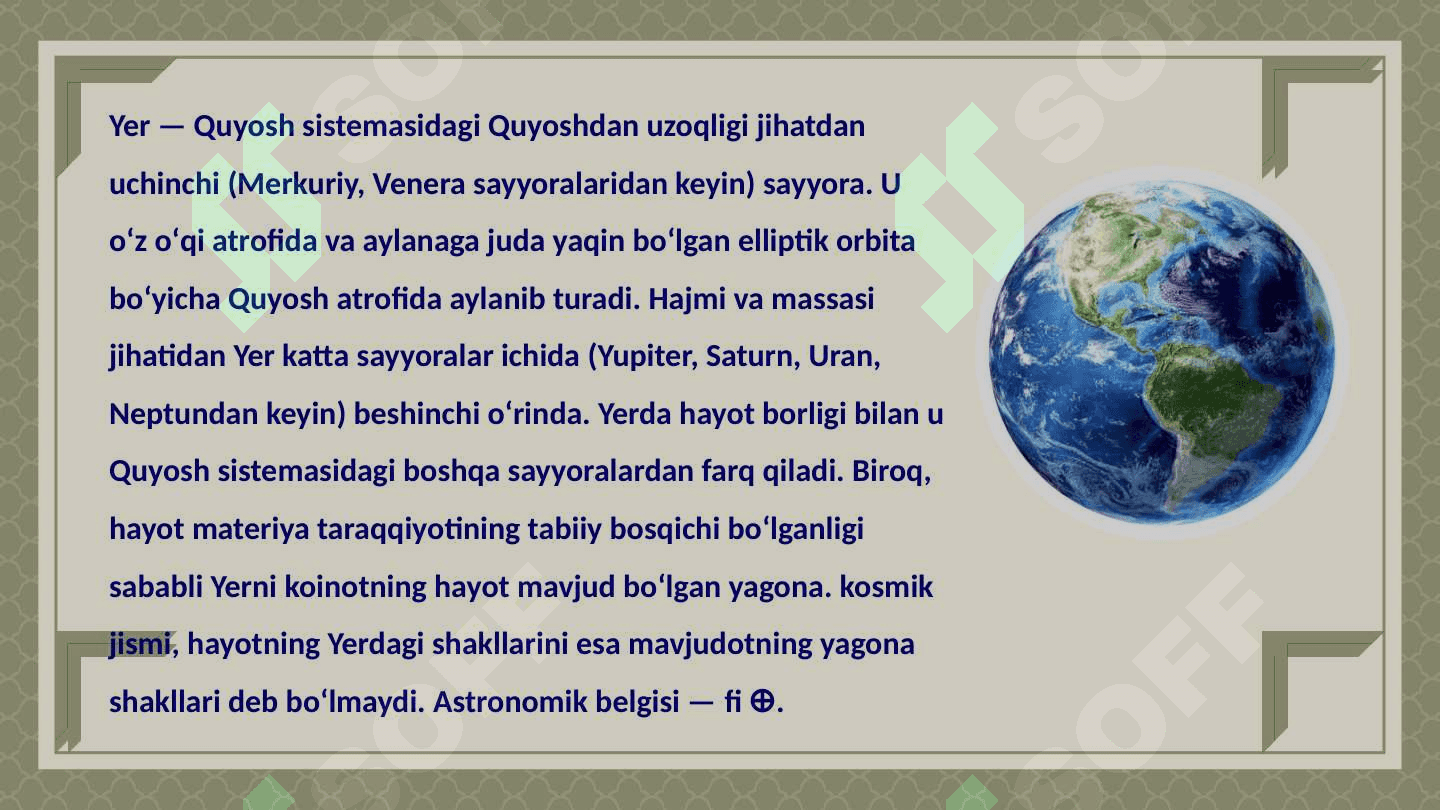 Yer — Quyosh sistemasidagi Quyoshdan uzoqligi jihatdan uchinchi (Merkuriy, Venera sayyoralaridan keyin) sayyora. U oʻz oʻqi atrofida va aylanaga juda yaqin boʻlgan elliptik orbita boʻyicha Quyosh atrofida aylanib turadi. Hajmi va massasi jihatidan Yer katta sayyoralar ichida (Yupiter, Saturn, Uran, Neptundan keyin) beshinchi oʻrinda. Yerda hayot borligi bilan u Quyosh sistemasidagi boshqa sayyoralardan farq qiladi. Biroq, hayot materiya taraqqiyotining tabiiy bosqichi boʻlganligi sababli Yerni koinotning hayot mavjud boʻlgan yagona. kosmik jismi, hayotning Yerdagi shakllarini esa mavjudotning yagona shakllari deb boʻlmaydi. Astronomik belgisi — fi ⊕.

SOFF SOFF SOFF SOFF